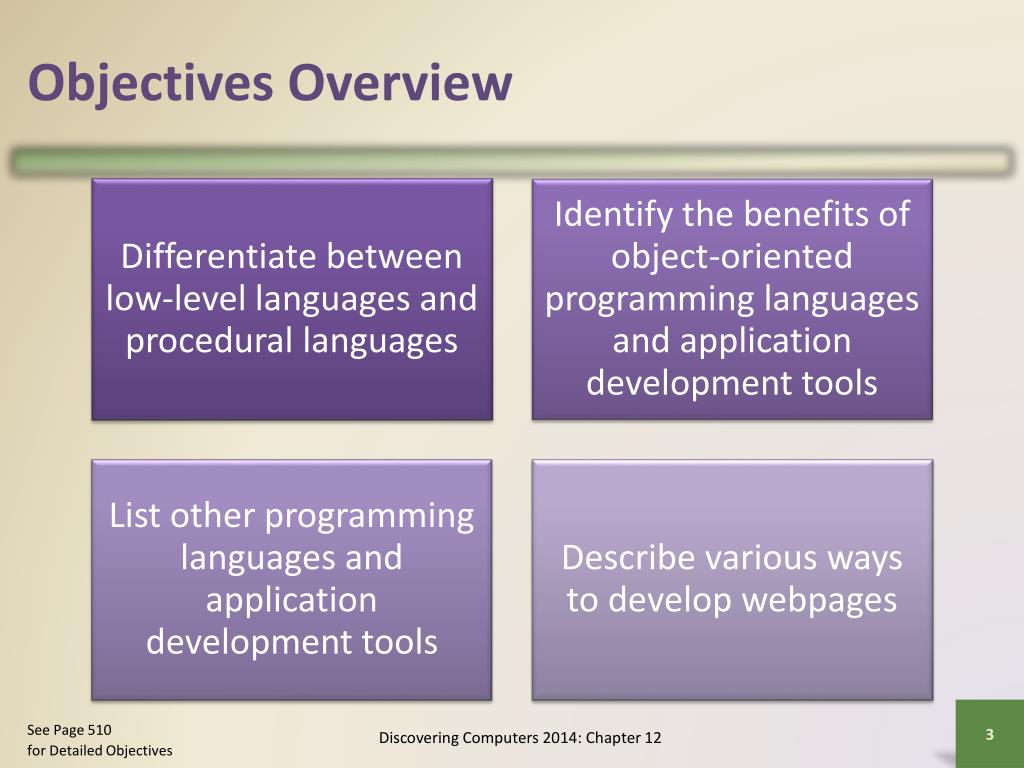 Objectives Overview

Differentiate between low-level languages and procedural languages

Identify the benefits of object-oriented programming languages and application development tools

List other programming languages and application development tools

Describe various ways to develop webpages

See Page 510
for Detailed Objectives

Discovering Computers 2014: Chapter 12

3